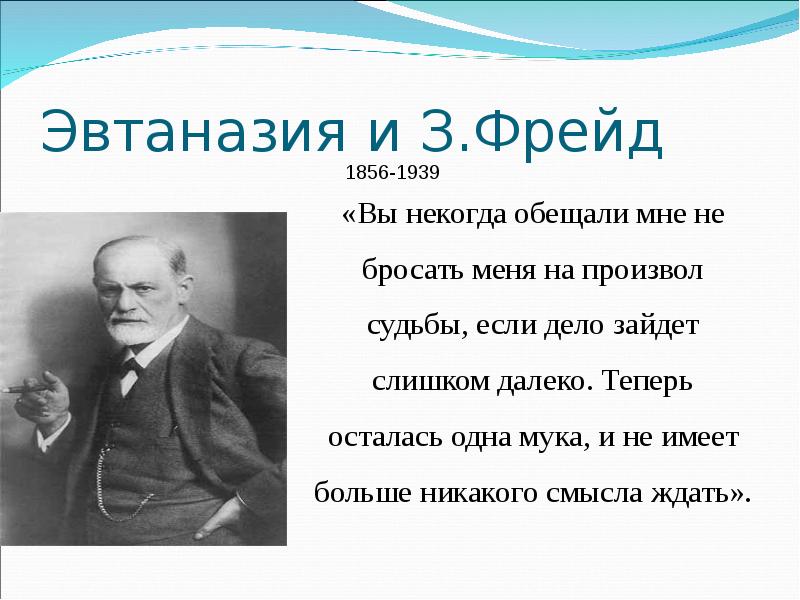 Эвтаназия и З.Фрейд

1856-1939

«Вы некогда обещали мне не бросать меня на произвол судьбы, если дело зайдет слишком далеко. Теперь осталась одна мука, и не имеет больше никакого смысла ждать».